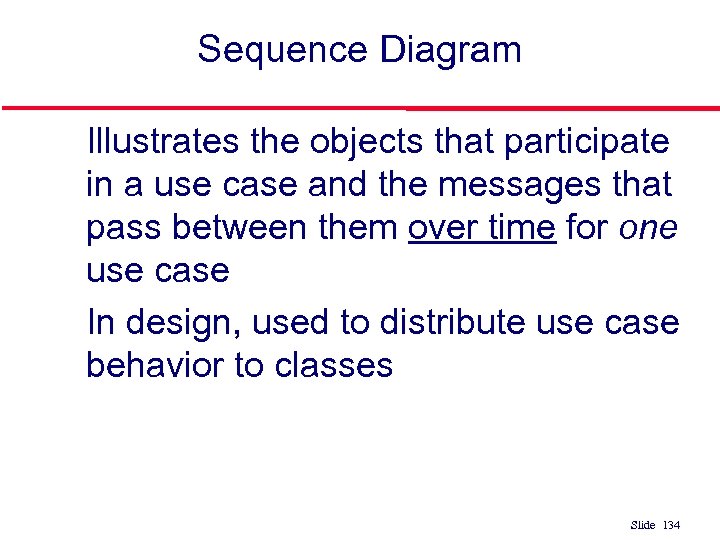 Sequence Diagram

Illustrates the objects that participate in a use case and the messages that pass between them over time for one use case

In design, used to distribute use case behavior to classes

Slide 134